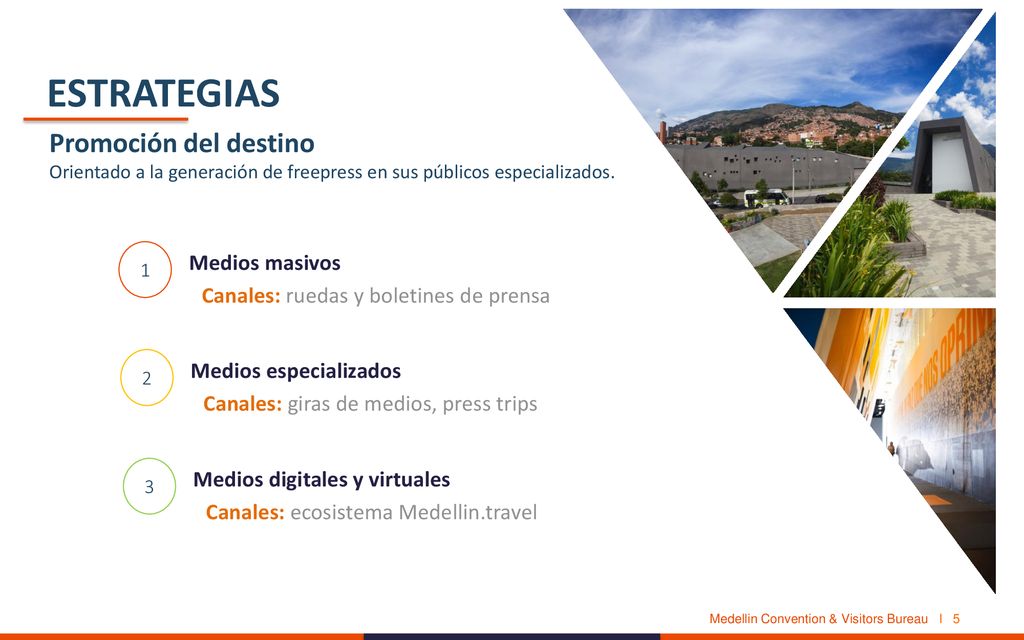 ESTRATEGIAS

Promoción del destino
Orientado a la generación de freepress en sus públicos especializados.

1
Medios masivos
Canales: ruedas y boletines de prensa

2
Medios especializados
Canales: giras de medios, press trips

3
Medios digitales y virtuales
Canales: ecosistema Medellin.travel

Medellin Convention & Visitors Bureau I 5